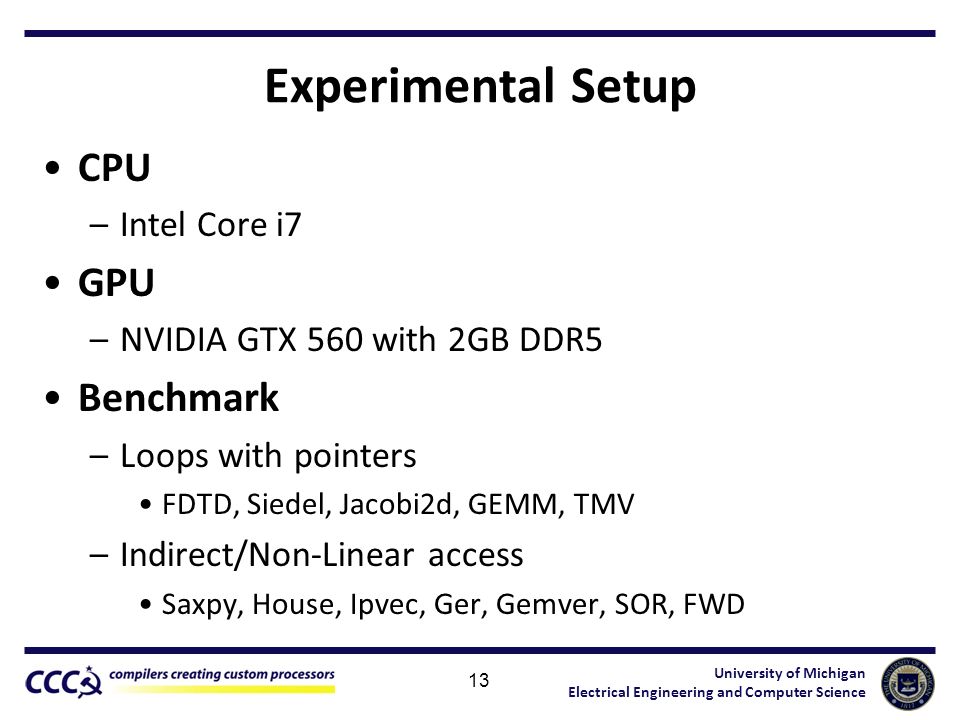 Experimental Setup

• CPU
 – Intel Core i7
• GPU
 – NVIDIA GTX 560 with 2GB DDR5
• Benchmark
 – Loops with pointers
  • FDTD, Siedel, Jacobi2d, GEMM, TMV
 – Indirect/Non-Linear access
  • Saxpy, House, Ipvec, Ger, Gemver, SOR, FWD

CCC compilers creating custom processors

13

University of Michigan
Electrical Engineering and Computer Science